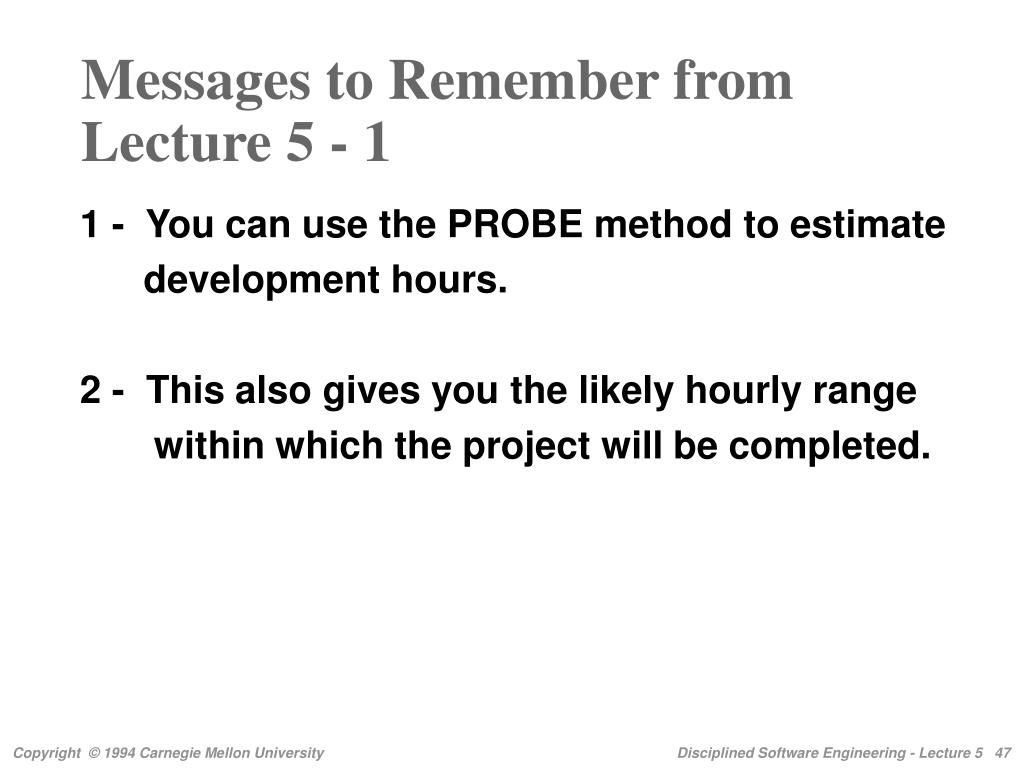 Messages to Remember from Lecture 5 - 1

1 - You can use the PROBE method to estimate development hours.

2 - This also gives you the likely hourly range within which the project will be completed.

Copyright © 1994 Carnegie Mellon University

Disciplined Software Engineering - Lecture 5 47